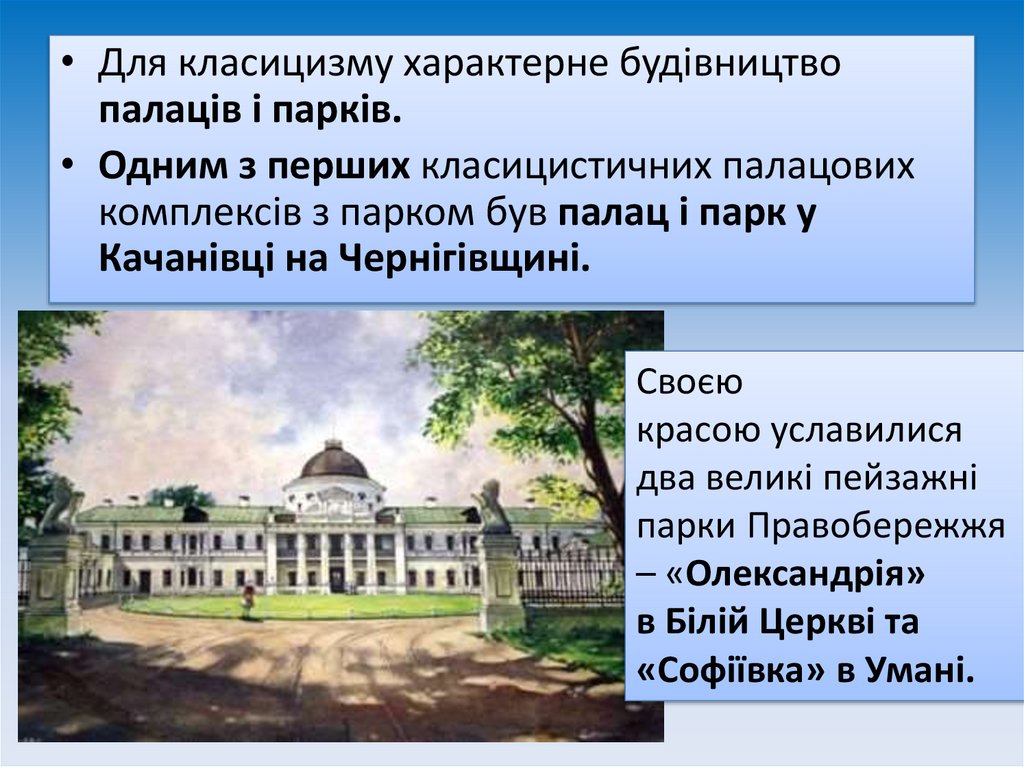 • Для класицизму характерне будівництво палаців і парків.

• Одним з перших класицистичних палацових комплексів з парком був палац і парк у Качанівці на Чернігівщині.

Своєю красою уславилися два великі пейзажні парки Правобережжя – «Олександрія» в Білій Церкві та «Софіївка» в Умані.